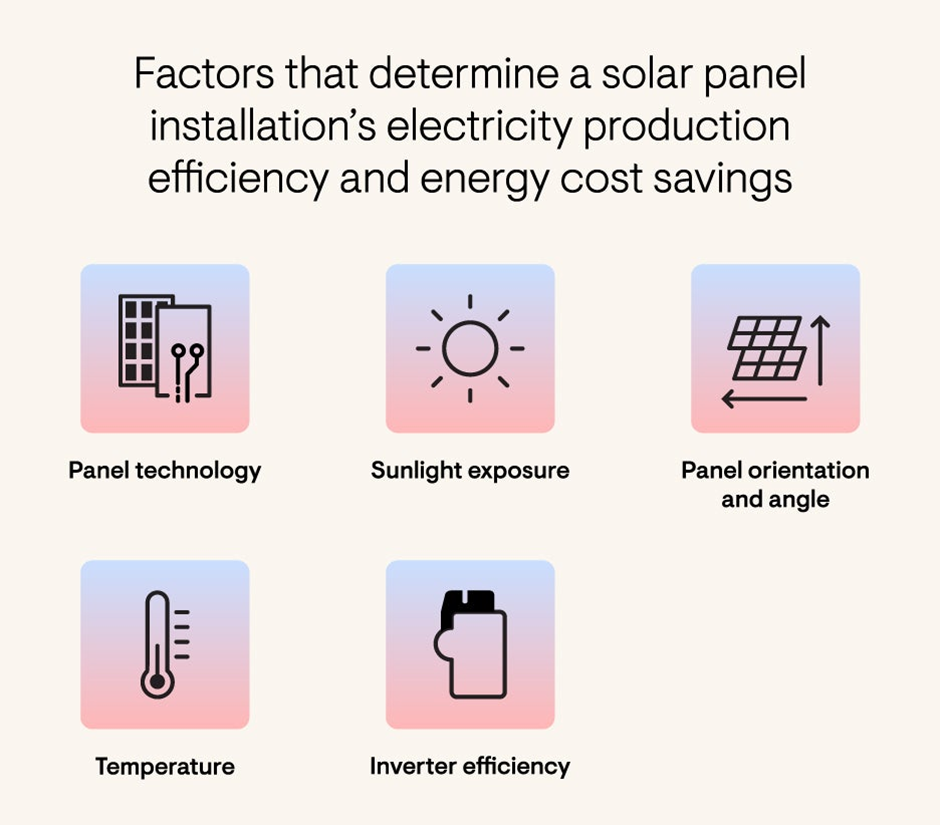 Factors that determine a solar panel installation’s electricity production efficiency and energy cost savings

Panel technology

Sunlight exposure

Panel orientation and angle

Temperature

Inverter efficiency